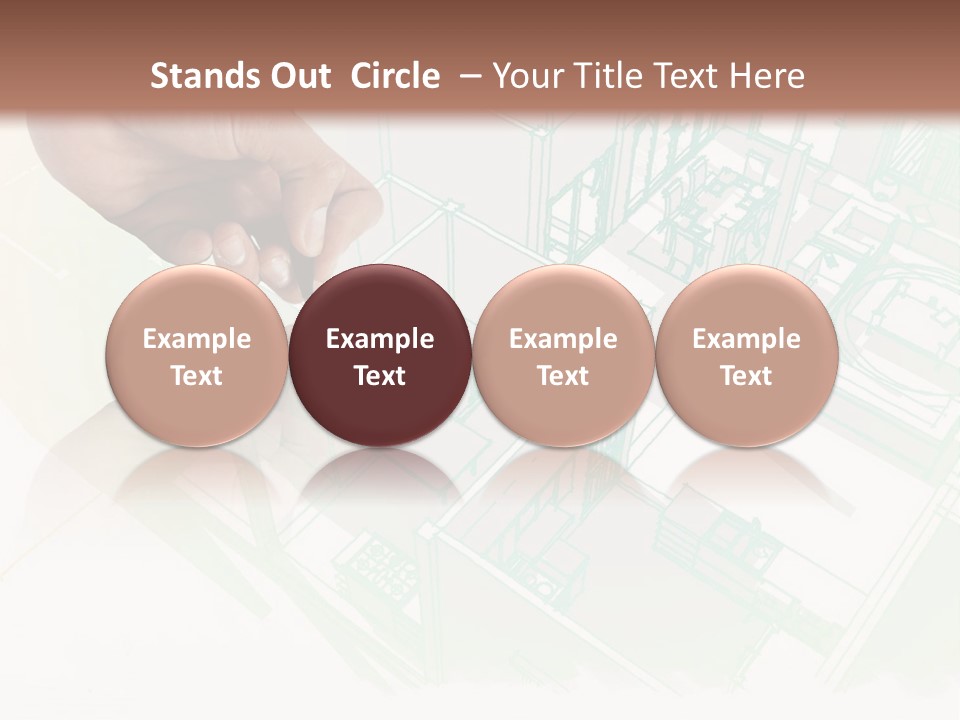 Stands Out Circle – Your Title Text Here

Example Text

Example Text

Example Text

Example Text